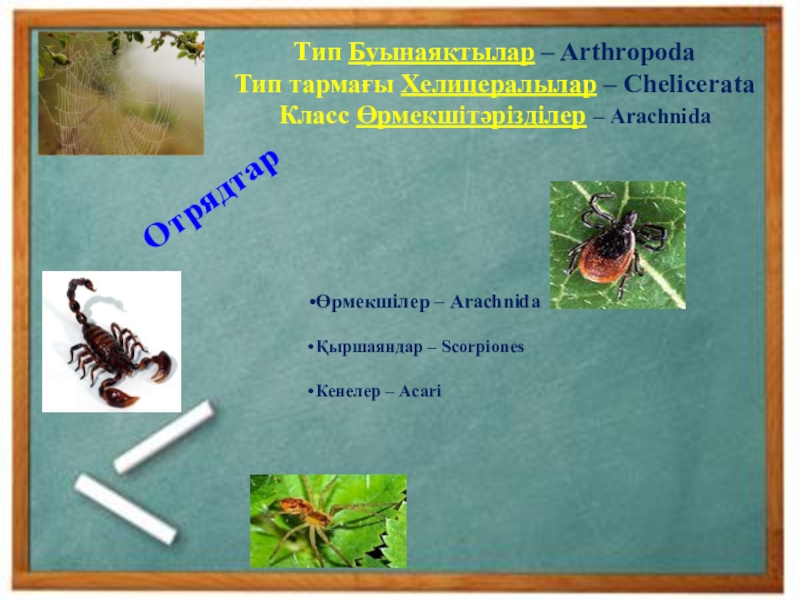 Тип Буынаяқтылар – Arthropoda
Тип тармағы Хелицералылар – Chelicerata
Класс Өрмекшітәрізділер – Arachnida

Отрядтар

•Өрмекшілер – Arachnida

•Қыршаяндар – Scorpiones

•Кенелер – Acari